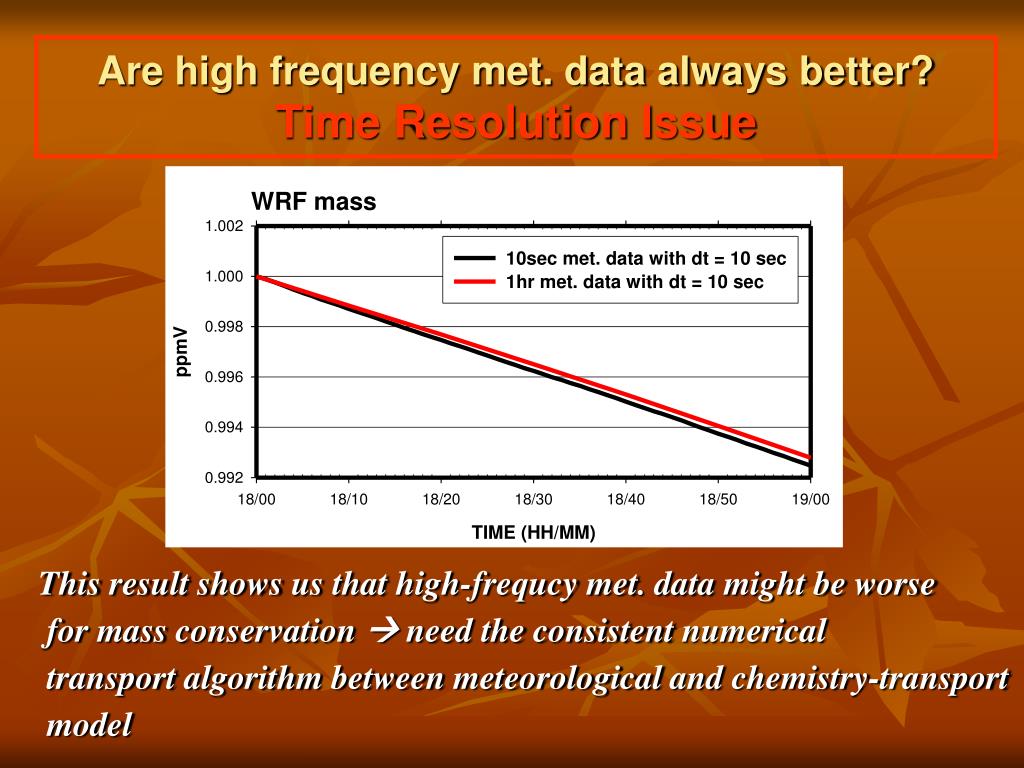 Are high frequency met. data always better?
Time Resolution Issue

WRF mass

10sec met. data with dt = 10 sec
1hr met. data with dt = 10 sec

ppmV

1.002
1.000
0.998
0.996
0.994
0.992

18/00 18/10 18/20 18/30 18/40 18/50 19/00

TIME (HH/MM)

This result shows us that high-frequcy met. data might be worse for mass conservation → need the consistent numerical transport algorithm between meteorological and chemistry-transport model